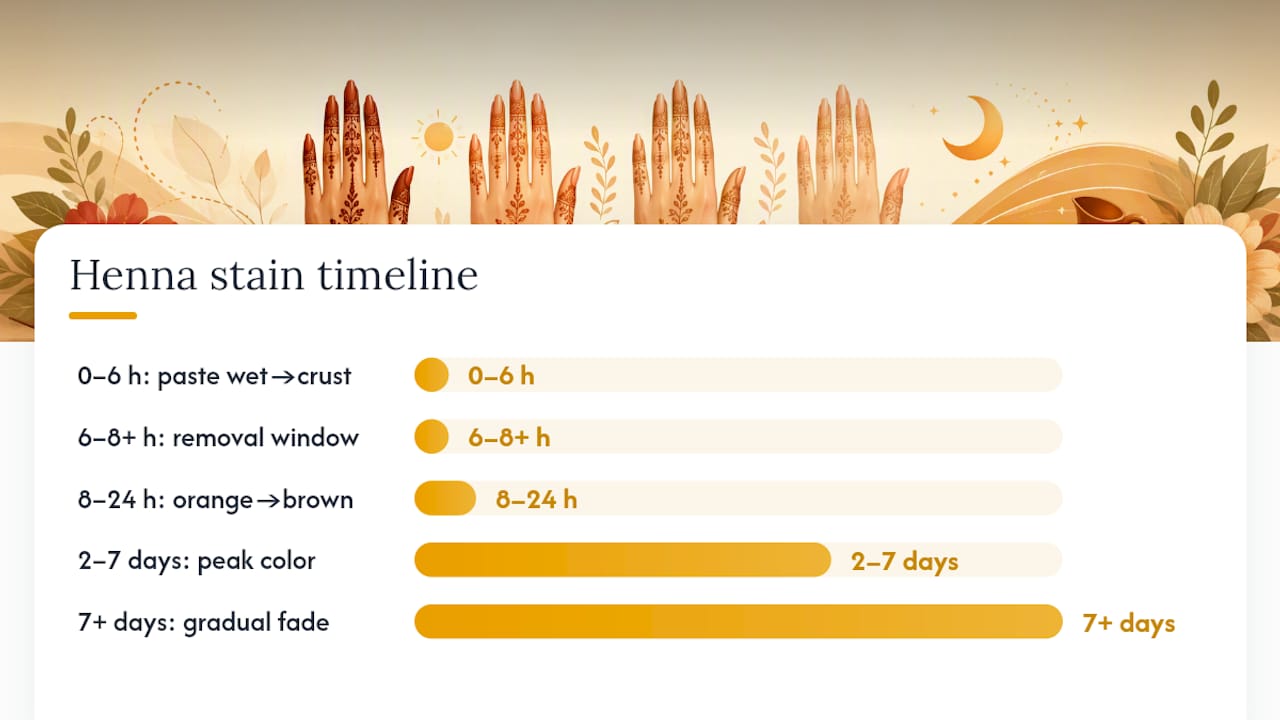 Henna stain timeline

0–6 h: paste wet→crust
0–6 h

6–8+ h: removal window
6–8+ h

8–24 h: orange→brown
8–24 h

2–7 days: peak color
2–7 days

7+ days: gradual fade
7+ days